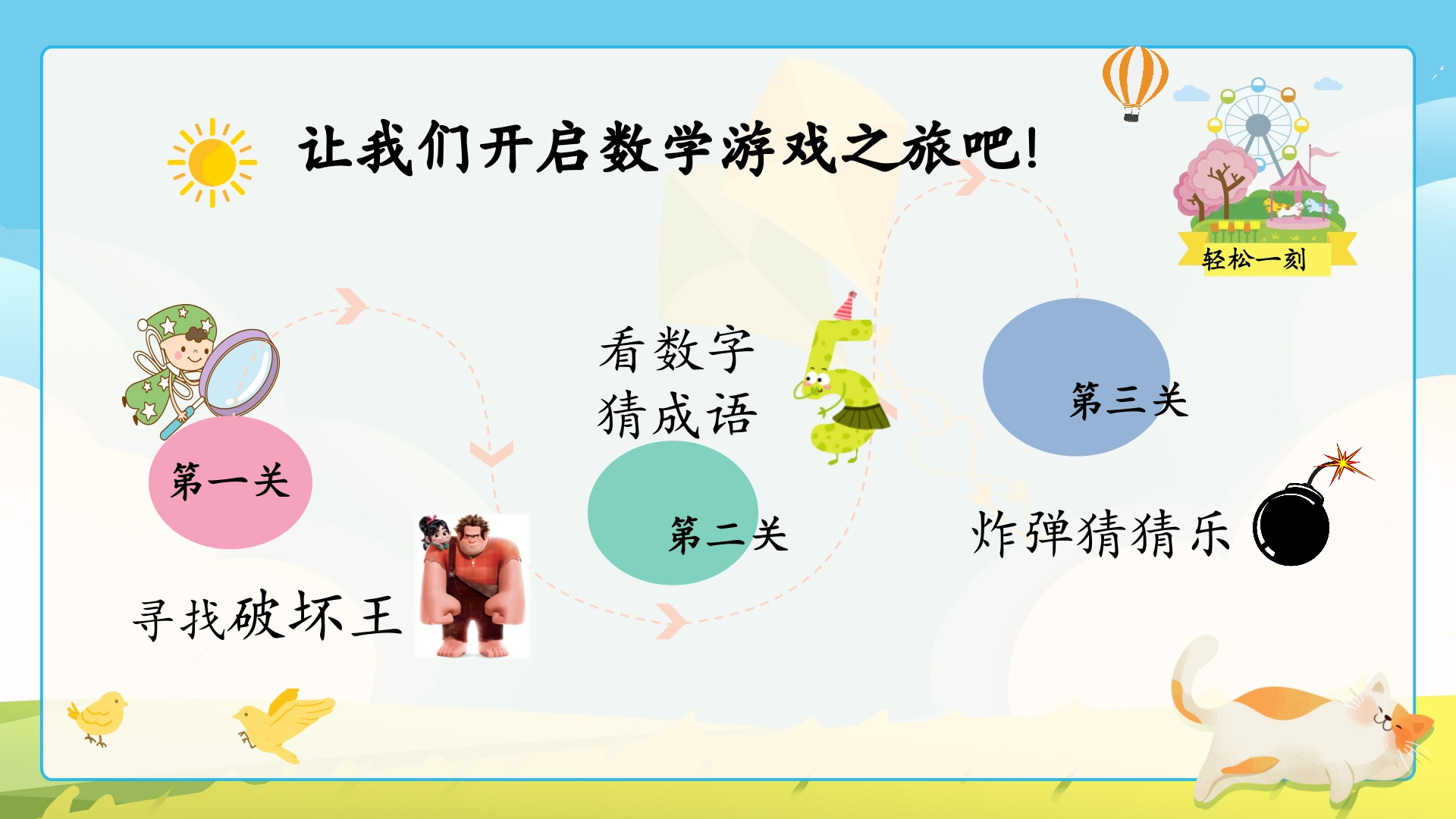 让我们开启数学游戏之旅吧!

轻松一刻

第一关

寻找破坏王

看数字
猜成语

第二关

第三关

炸弹猜猜乐